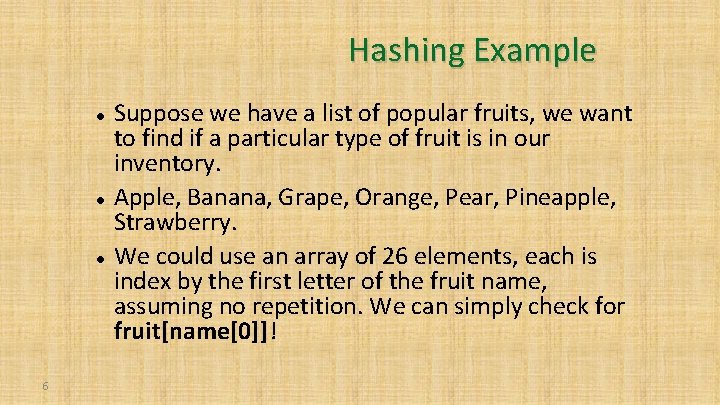 Hashing Example

• Suppose we have a list of popular fruits, we want to find if a particular type of fruit is in our inventory.

• Apple, Banana, Grape, Orange, Pear, Pineapple, Strawberry.

• We could use an array of 26 elements, each is index by the first letter of the fruit name, assuming no repetition. We can simply check for fruit[name[0]]!

6